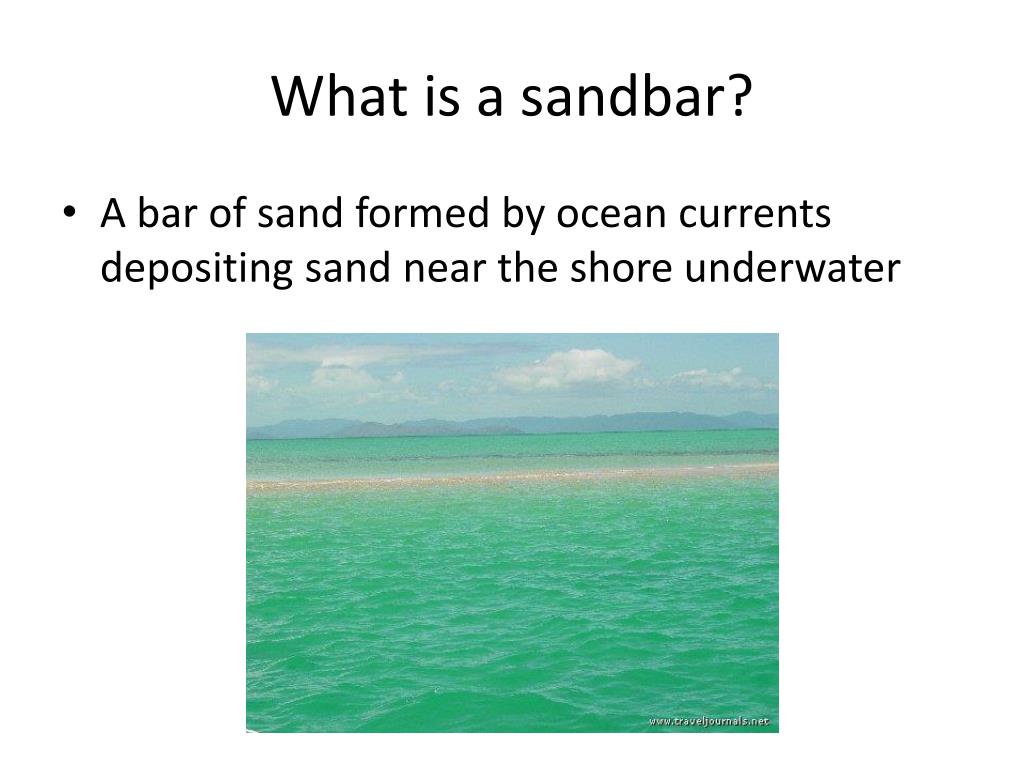 What is a sandbar?

• A bar of sand formed by ocean currents depositing sand near the shore underwater

www.traveljournals.net